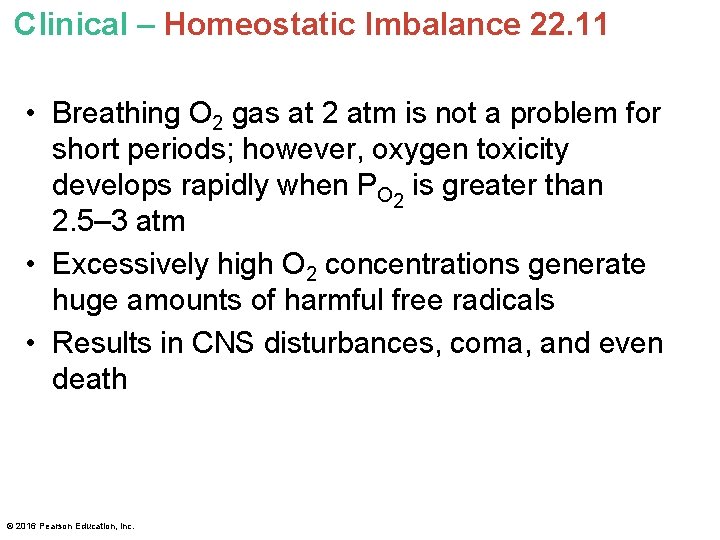 Clinical – Homeostatic Imbalance 22.11

• Breathing $O_2$ gas at 2 atm is not a problem for short periods; however, oxygen toxicity develops rapidly when $P_{O_2}$ is greater than 2.5–3 atm
• Excessively high $O_2$ concentrations generate huge amounts of harmful free radicals
• Results in CNS disturbances, coma, and even death

© 2016 Pearson Education, Inc.